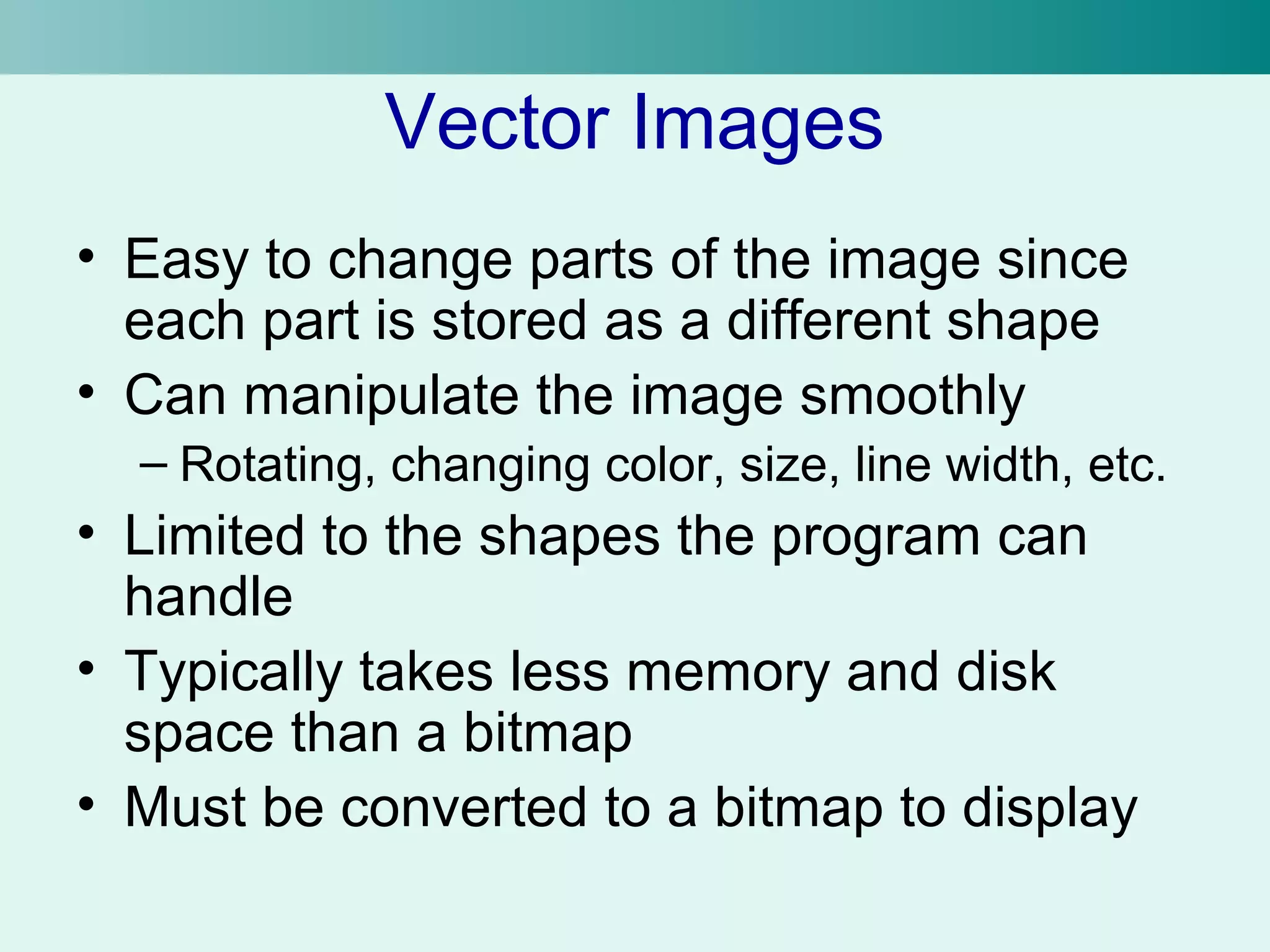 Vector Images

• Easy to change parts of the image since each part is stored as a different shape
• Can manipulate the image smoothly
– Rotating, changing color, size, line width, etc.
• Limited to the shapes the program can handle
• Typically takes less memory and disk space than a bitmap
• Must be converted to a bitmap to display